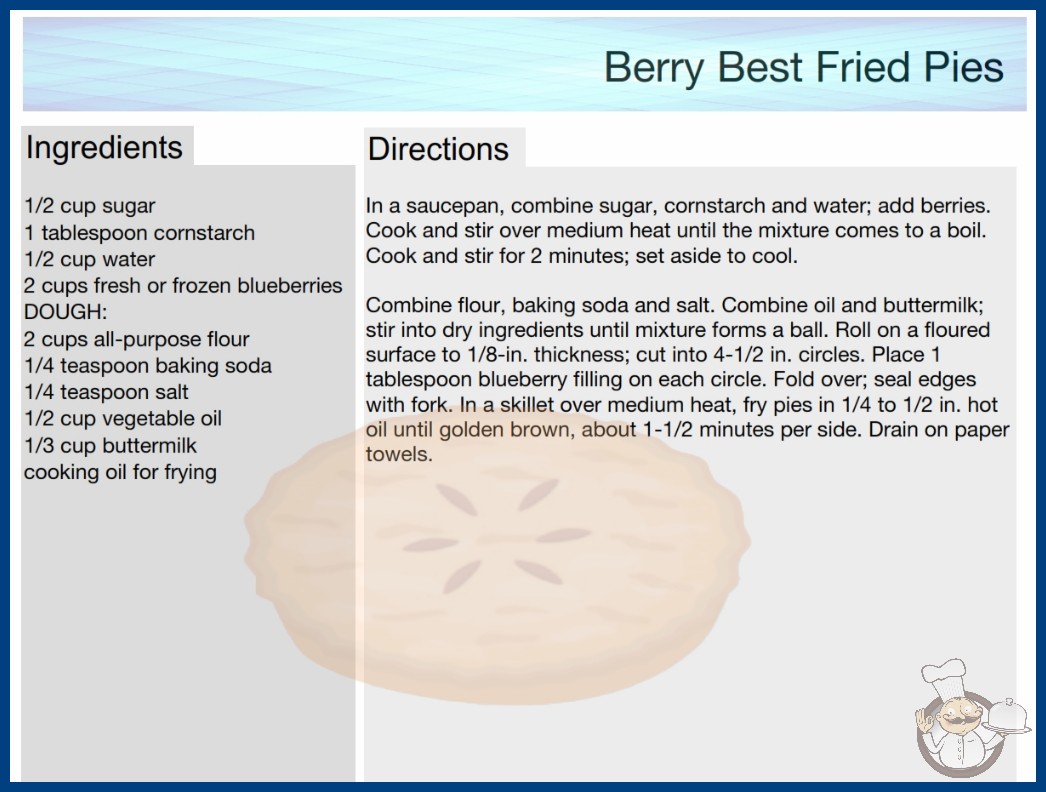 Berry Best Fried Pies

Ingredients

1/2 cup sugar
1 tablespoon cornstarch
1/2 cup water
2 cups fresh or frozen blueberries
DOUGH:
2 cups all-purpose flour
1/4 teaspoon baking soda
1/4 teaspoon salt
1/2 cup vegetable oil
1/3 cup buttermilk
cooking oil for frying

Directions

In a saucepan, combine sugar, cornstarch and water; add berries. Cook and stir over medium heat until the mixture comes to a boil. Cook and stir for 2 minutes; set aside to cool.

Combine flour, baking soda and salt. Combine oil and buttermilk; stir into dry ingredients until mixture forms a ball. Roll on a floured surface to 1/8-in. thickness; cut into 4-1/2 in. circles. Place 1 tablespoon blueberry filling on each circle. Fold over; seal edges with fork. In a skillet over medium heat, fry pies in 1/4 to 1/2 in. hot oil until golden brown, about 1-1/2 minutes per side. Drain on paper towels.